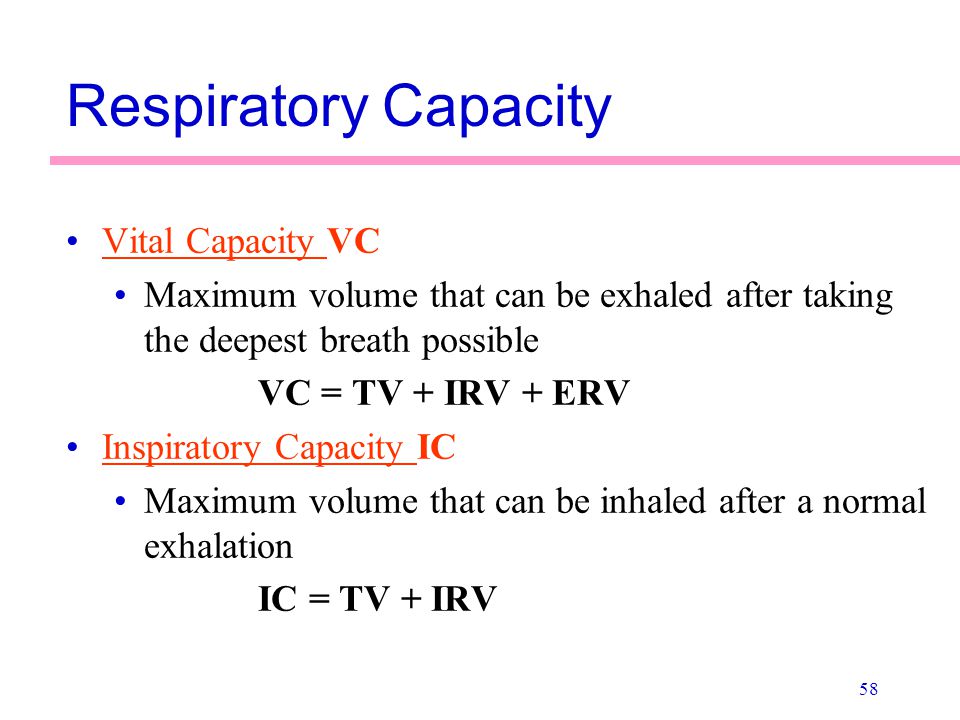 Respiratory Capacity

• Vital Capacity VC
  • Maximum volume that can be exhaled after taking the deepest breath possible
    VC = TV + IRV + ERV
• Inspiratory Capacity IC
  • Maximum volume that can be inhaled after a normal exhalation
    IC = TV + IRV

58